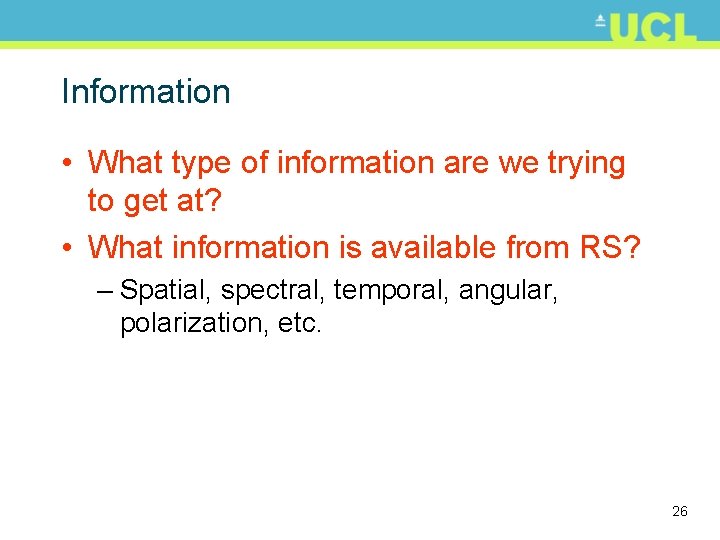 UCL

Information

• What type of information are we trying to get at?

• What information is available from RS?

– Spatial, spectral, temporal, angular, polarization, etc.

26